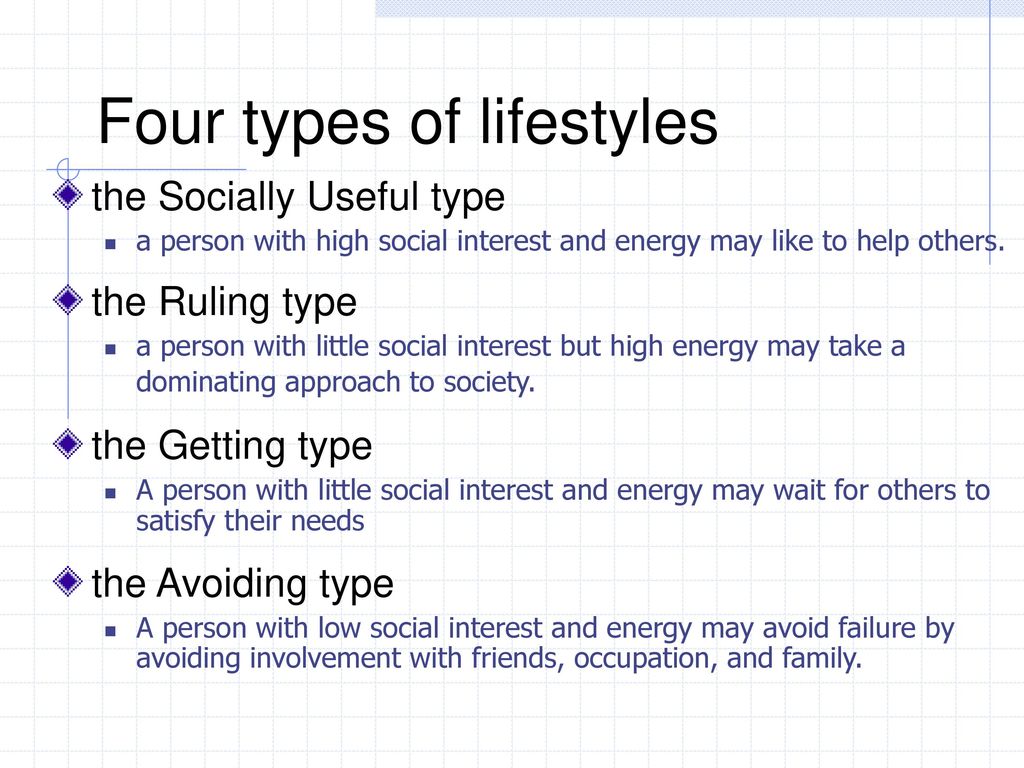 Four types of lifestyles

the Socially Useful type

a person with high social interest and energy may like to help others.

the Ruling type

a person with little social interest but high energy may take a dominating approach to society.

the Getting type

A person with little social interest and energy may wait for others to satisfy their needs

the Avoiding type

A person with low social interest and energy may avoid failure by avoiding involvement with friends, occupation, and family.